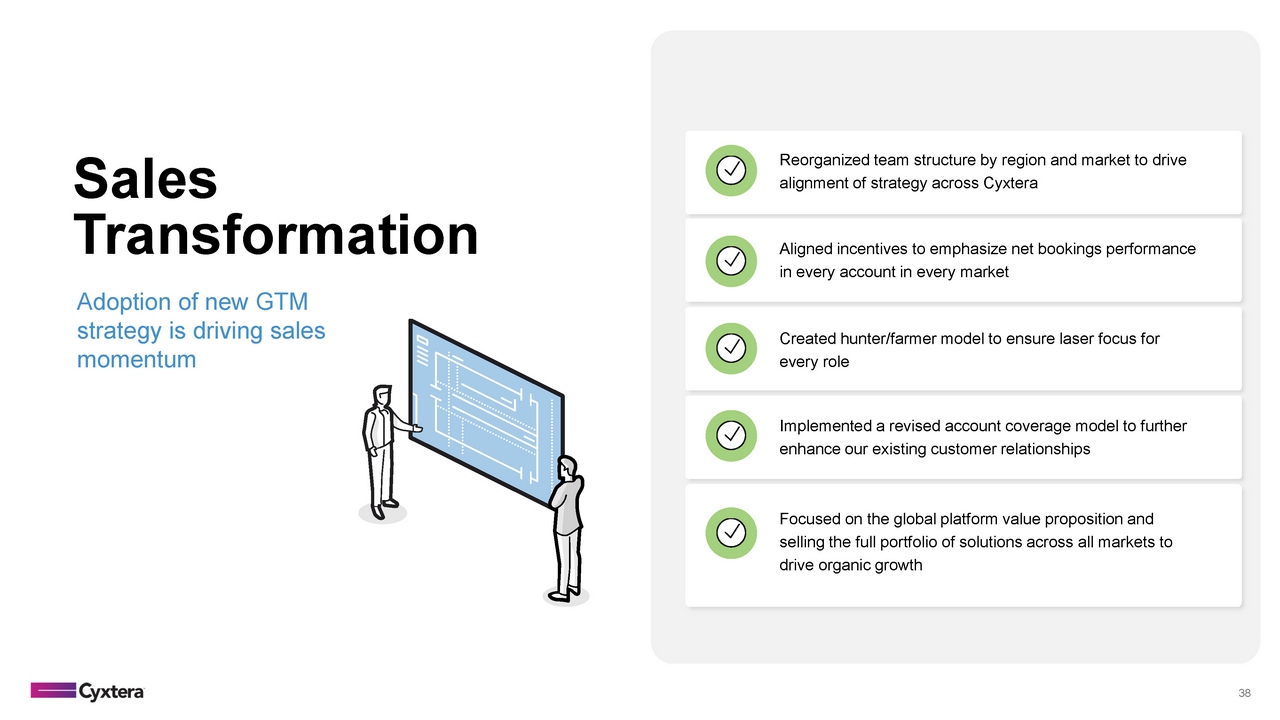 Sales Transformation

Adoption of new GTM strategy is driving sales momentum

Reorganized team structure by region and market to drive alignment of strategy across Cyxtera

Aligned incentives to emphasize net bookings performance in every account in every market

Created hunter/farmer model to ensure laser focus for every role

Implemented a revised account coverage model to further enhance our existing customer relationships

Focused on the global platform value proposition and selling the full portfolio of solutions across all markets to drive organic growth

Cyxtera

38